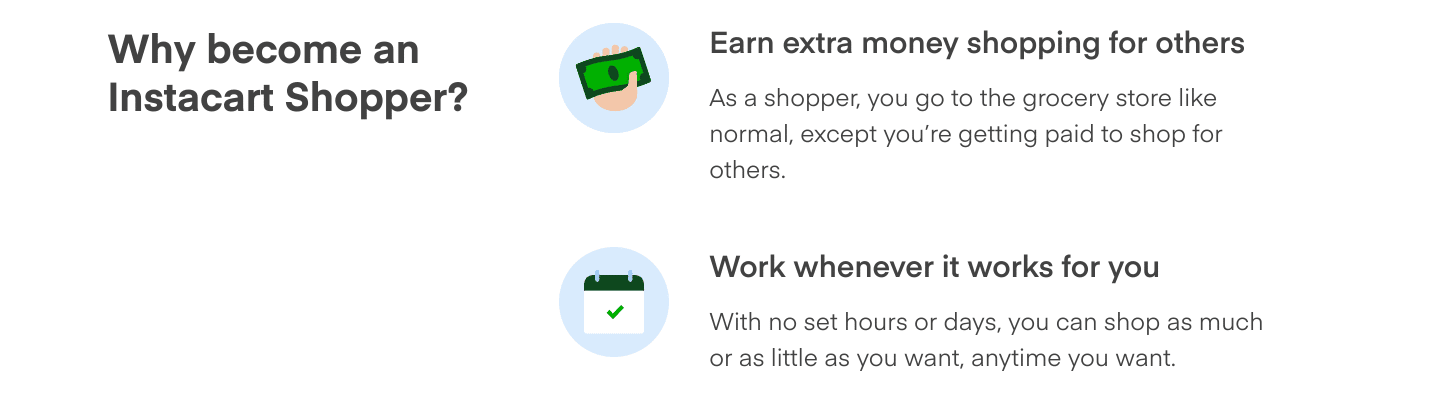 Why become an Instacart Shopper?

Earn extra money shopping for others

As a shopper, you go to the grocery store like normal, except you’re getting paid to shop for others.

Work whenever it works for you

With no set hours or days, you can shop as much or as little as you want, anytime you want.